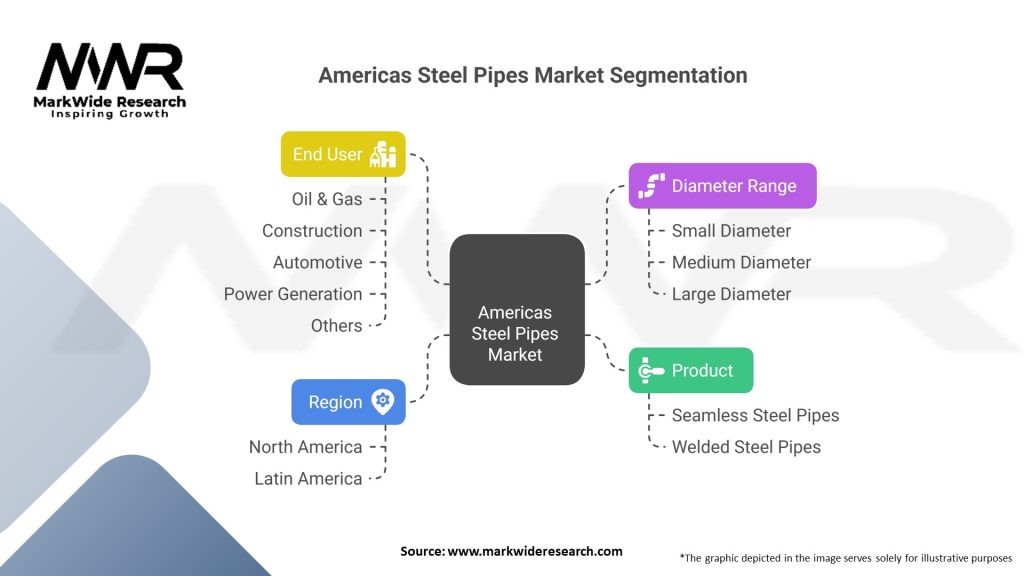 MWR
MarkWide Research
Inspiring Growth

Americas Steel Pipes Market Segmentation

End User
Oil & Gas
Construction
Automotive
Power Generation
Others

Region
North America
Latin America

Americas Steel Pipes Market

Diameter Range
Small Diameter
Medium Diameter
Large Diameter

Product
Seamless Steel Pipes
Welded Steel Pipes

Source: www.markwideresearch.com

*The graphic depicted in the image serves solely for illustrative purposes